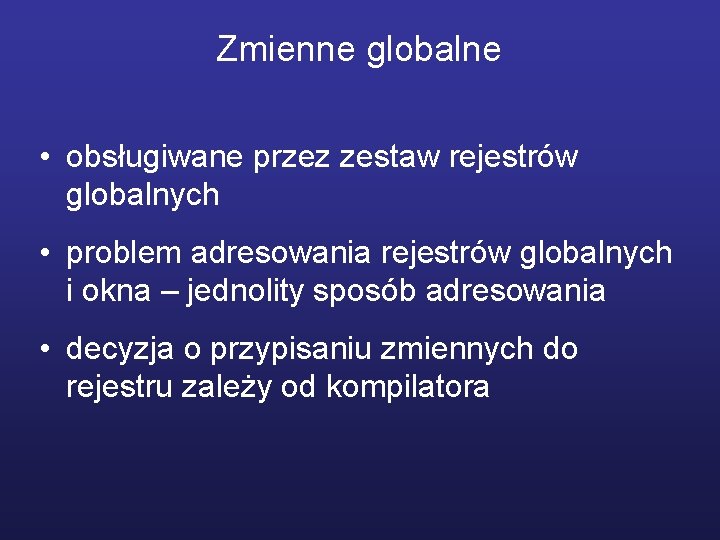 Zmienne globalne

• obsługiwane przez zestaw rejestrów globalnych

• problem adresowania rejestrów globalnych i okna – jednolity sposób adresowania

• decyzja o przypisaniu zmiennych do rejestru zależy od kompilatora